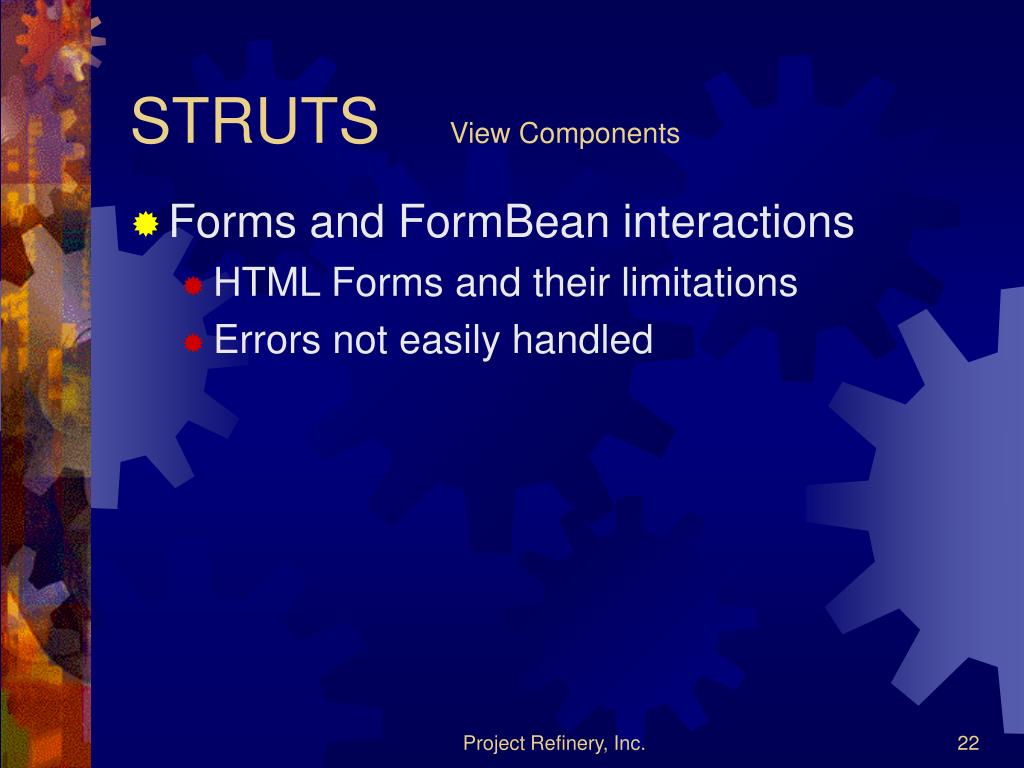 STRUTS View Components

Forms and FormBean interactions

HTML Forms and their limitations

Errors not easily handled

Project Refinery, Inc.

22